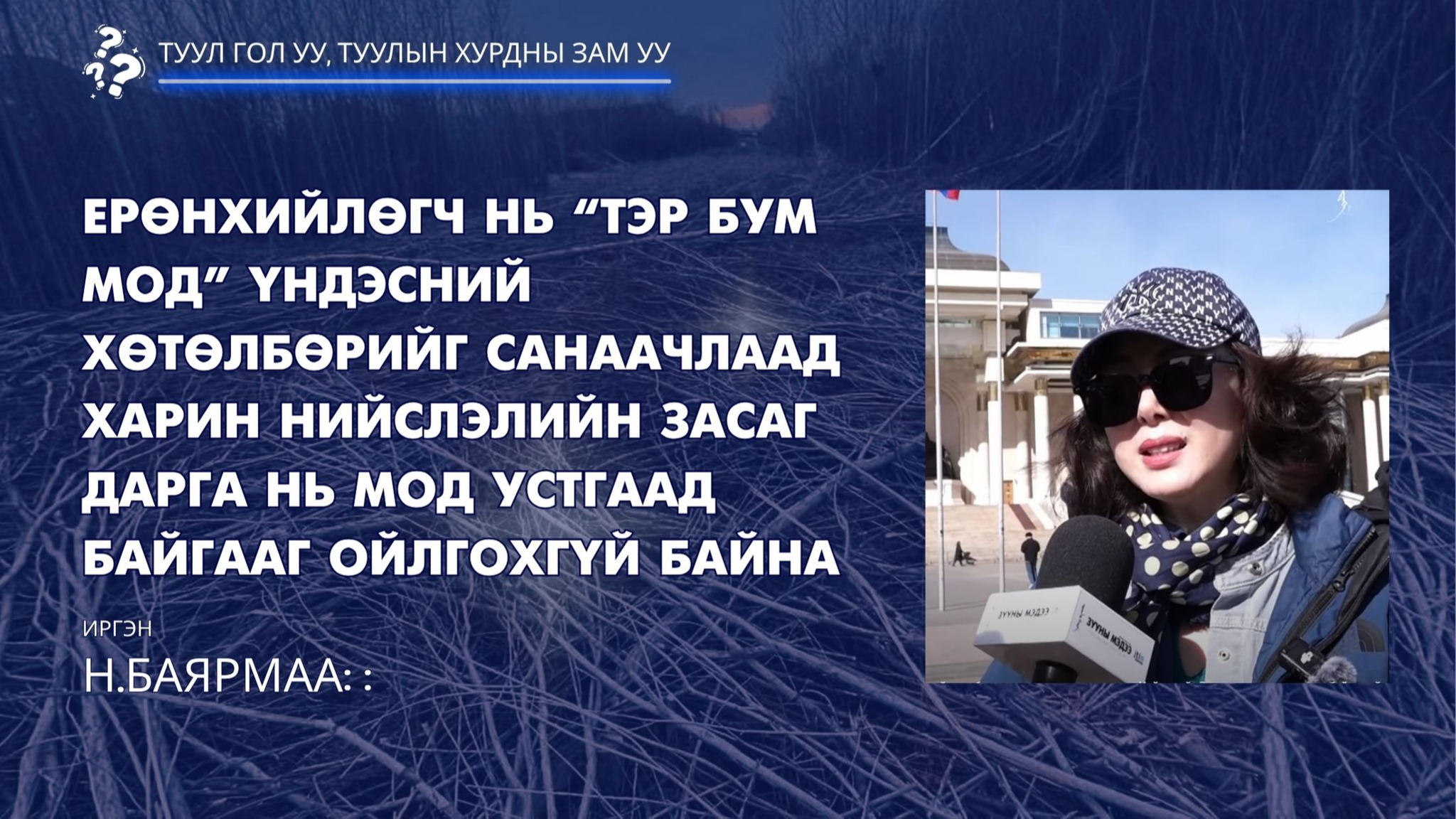 ТУУЛ ГОЛ УУ, ТУУЛЫН ХУРДНЫ ЗАМ УУ

ЕРӨНХИЙЛӨГЧ НЬ “ТЭР БУМ МОД” ҮНДЭСНИЙ ХӨТӨЛБӨРИЙГ САНААЧЛААД ХАРИН НИЙСЛЭЛИЙН ЗАСАГ ДАРГА НЬ МОД УСТГААД БАЙГААГ ОЙЛГОХГҮЙ БАЙНА

ИРГЭН

Н.БАЯРМАА: :

ЗУУНЫ МЭДЭЭ

ЗУУНЫ МЭДЭЭ